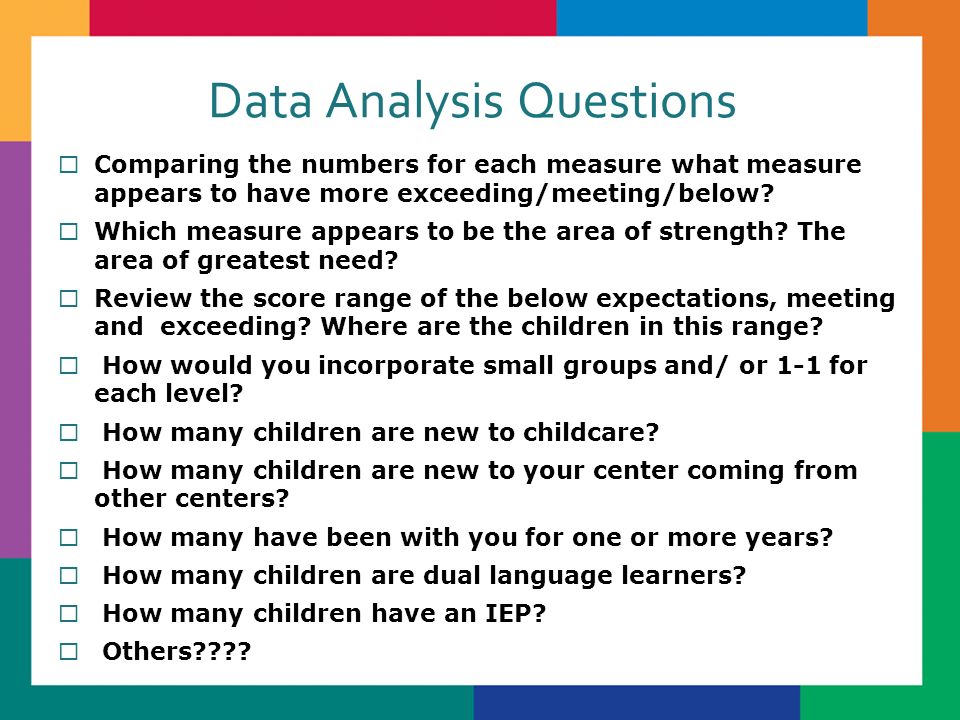 Data Analysis Questions

☐ Comparing the numbers for each measure what measure appears to have more exceeding/meeting/below?

☐ Which measure appears to be the area of strength? The area of greatest need?

☐ Review the score range of the below expectations, meeting and exceeding? Where are the children in this range?

☐ How would you incorporate small groups and/ or 1-1 for each level?

☐ How many children are new to childcare?

☐ How many children are new to your center coming from other centers?

☐ How many have been with you for one or more years?

☐ How many children are dual language learners?

☐ How many children have an IEP?

☐ Others????